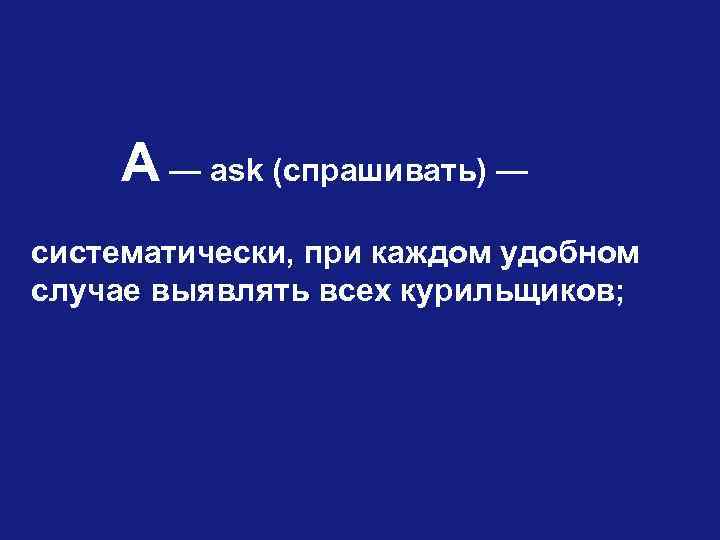 A — ask (спрашивать) —

систематически, при каждом удобном случае выявлять всех курильщиков;